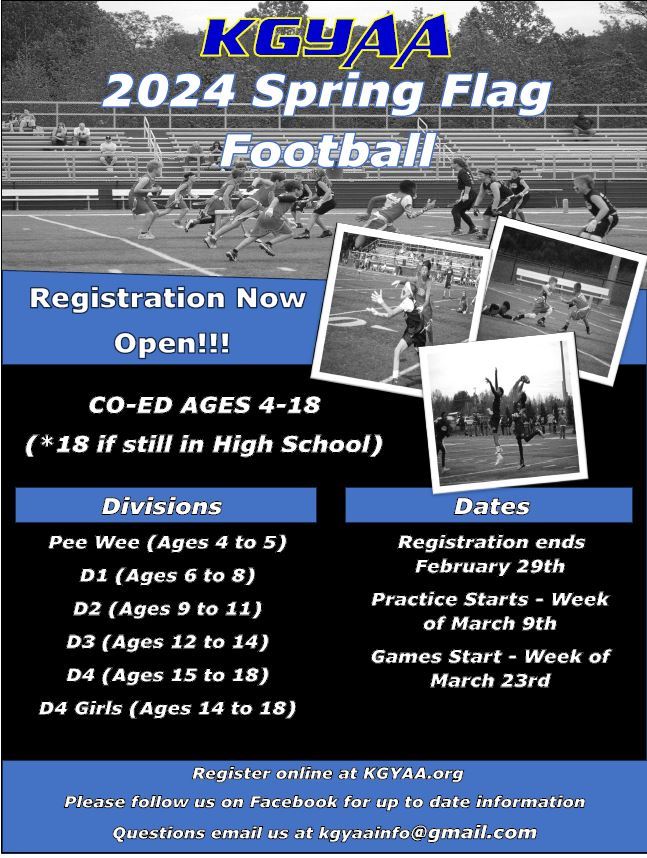 KGYAA

2024 Spring Flag Football

Registration Now Open!!!

CO-ED AGES 4-18

(*18 if still in High School)

Divisions

Pee Wee (Ages 4 to 5)

D1 (Ages 6 to 8)

D2 (Ages 9 to 11)

D3 (Ages 12 to 14)

D4 (Ages 15 to 18)

D4 Girls (Ages 14 to 18)

Dates

Registration ends February 29th

Practice Starts - Week of March 9th

Games Start - Week of March 23rd

Register online at KGYAA.org

Please follow us on Facebook for up to date information

Questions email us at kgyaainfo@gmail.com